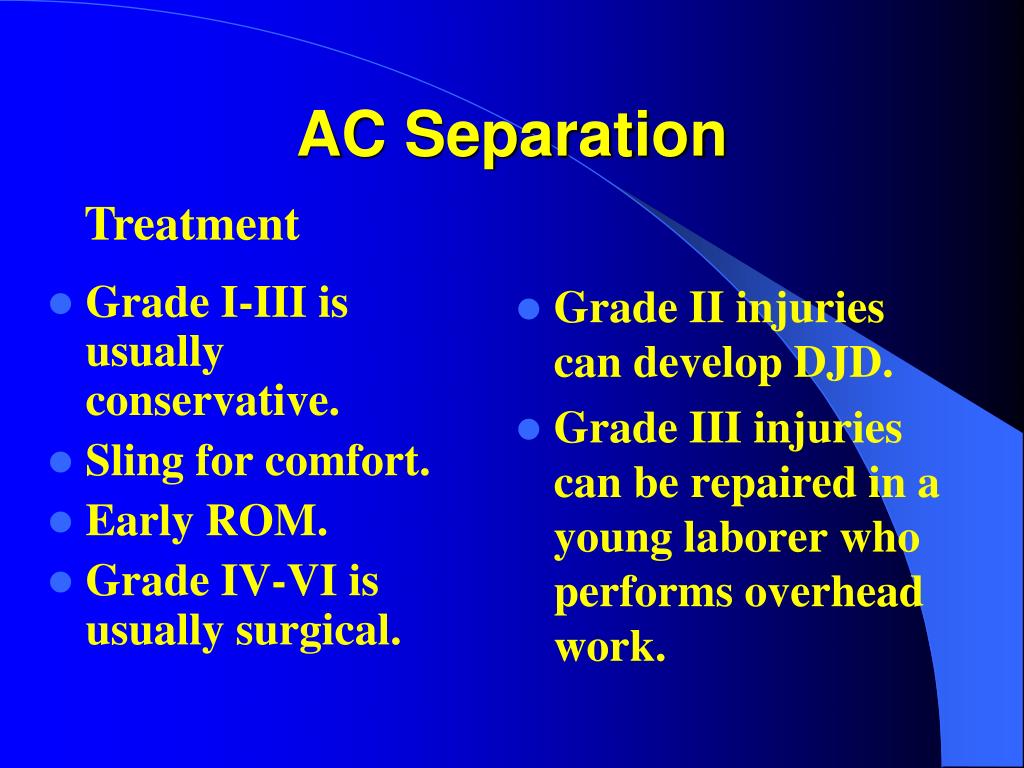 AC Separation

Treatment

- Grade I-III is usually conservative.
- Sling for comfort.
- Early ROM.
- Grade IV-VI is usually surgical.

- Grade II injuries can develop DJD.
- Grade III injuries can be repaired in a young laborer who performs overhead work.